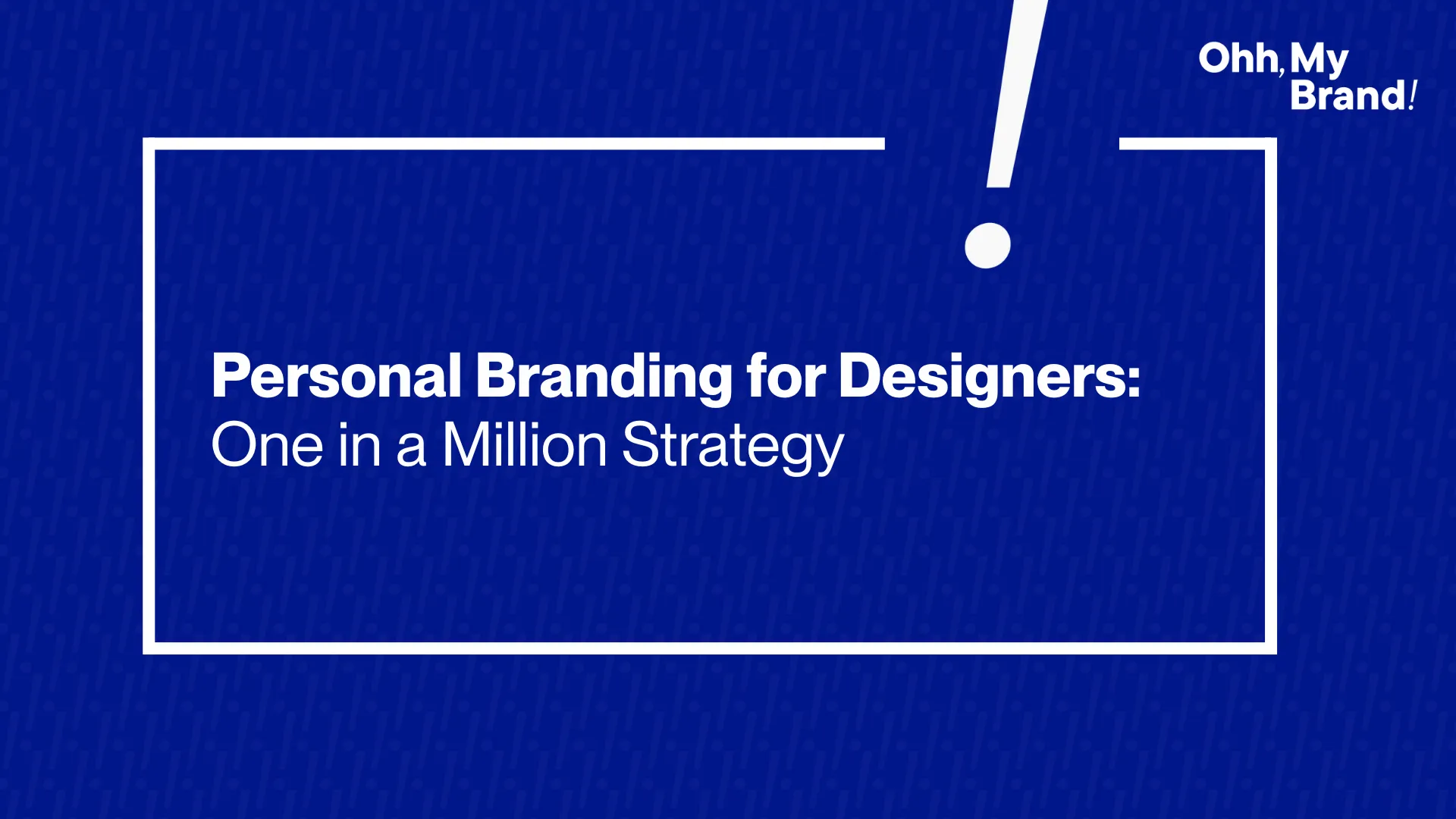 Ohh, My Brand!

Personal Branding for Designers:
One in a Million Strategy